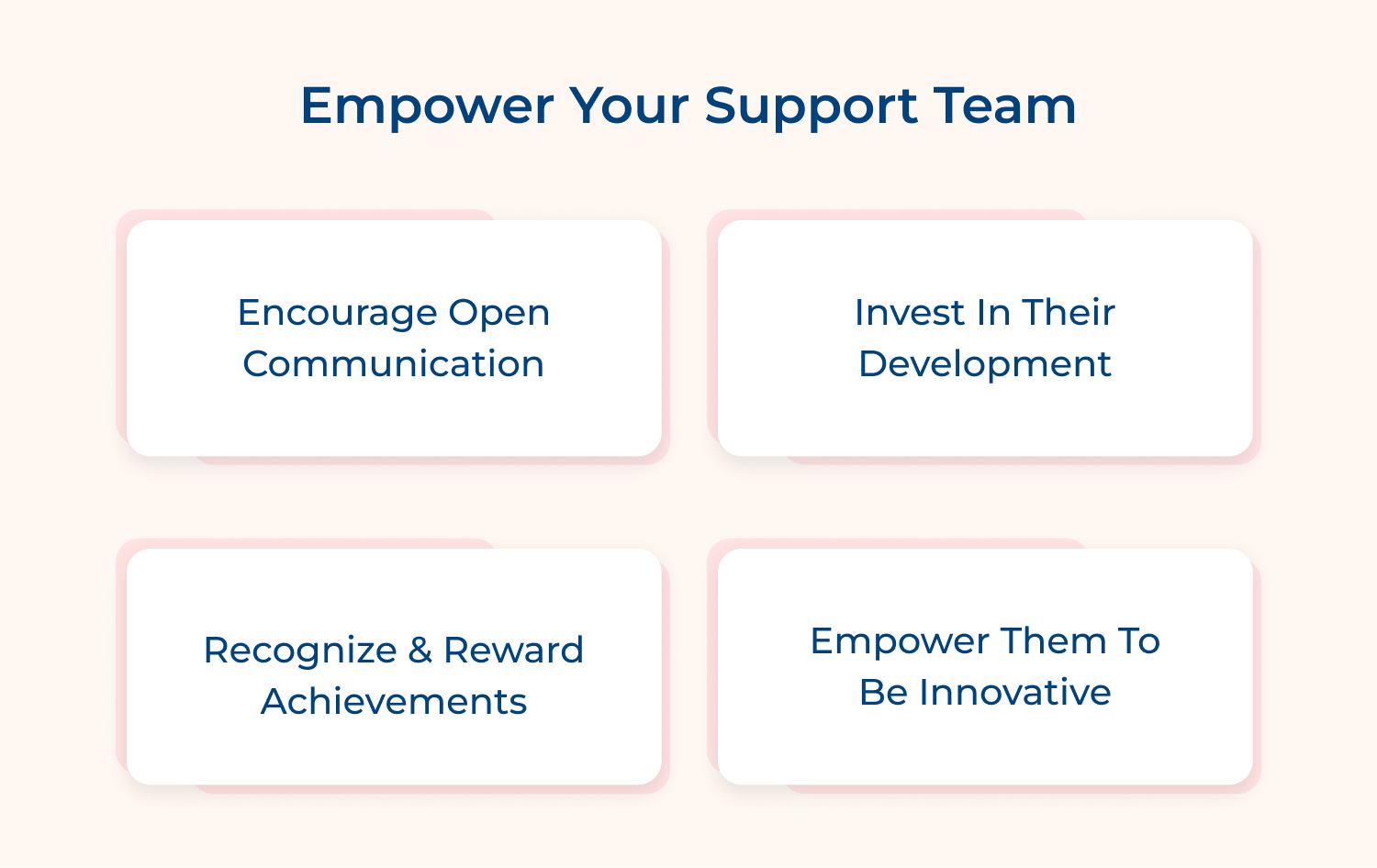 Empower Your Support Team

Encourage Open Communication

Invest In Their Development

Recognize & Reward Achievements

Empower Them To Be Innovative